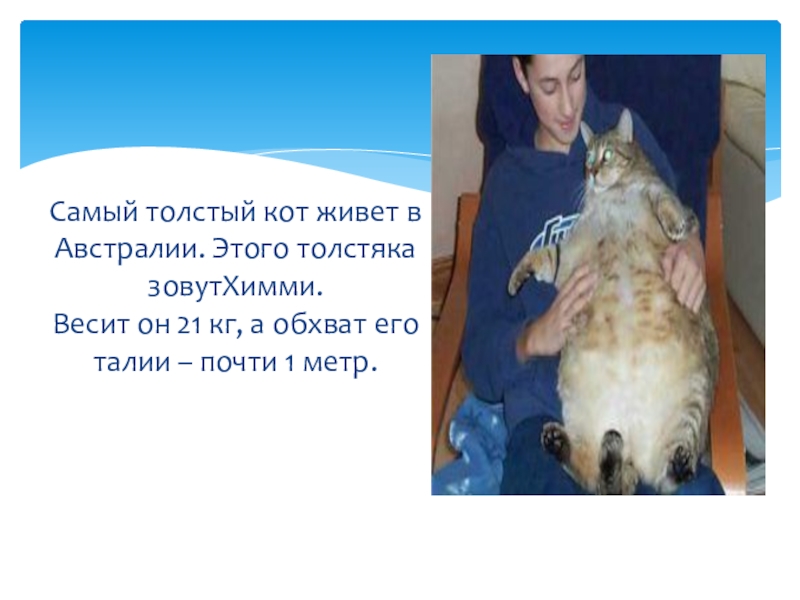 Самый толстый кот живет в Австралии. Этого толстяка зовутХимми.
Весит он 21 кг, а обхват его талии – почти 1 метр.